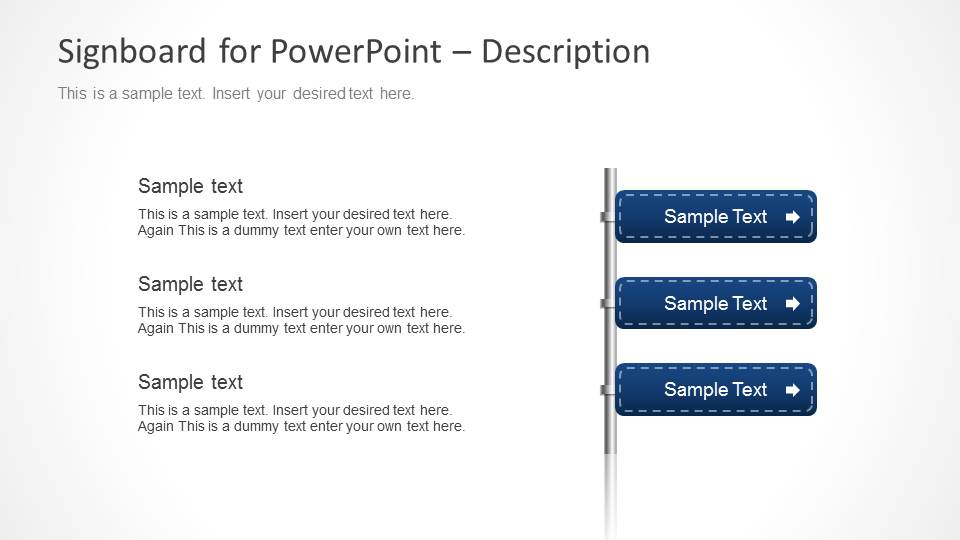 Signboard for PowerPoint – Description

This is a sample text. Insert your desired text here.

Sample text

This is a sample text. Insert your desired text here. Again This is a dummy text enter your own text here.

Sample text

This is a sample text. Insert your desired text here. Again This is a dummy text enter your own text here.

Sample text

This is a sample text. Insert your desired text here. Again This is a dummy text enter your own text here.

Sample Text

Sample Text

Sample Text